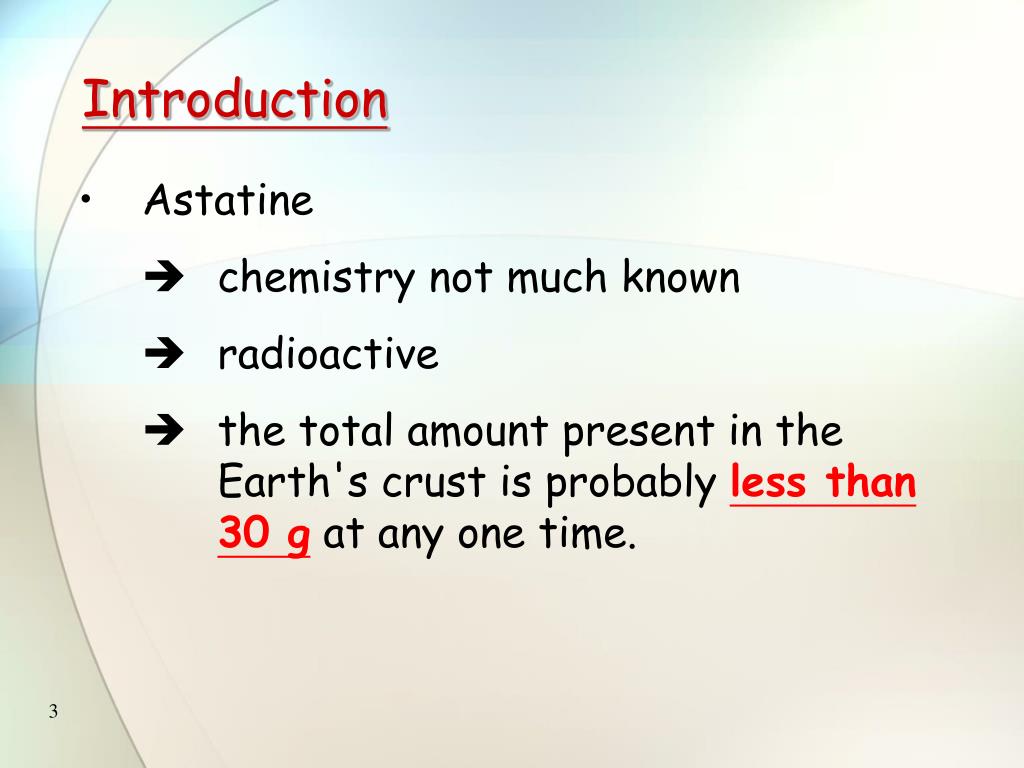 Introduction

• Astatine

➔ chemistry not much known

➔ radioactive

➔ the total amount present in the Earth's crust is probably less than 30 g at any one time.

3